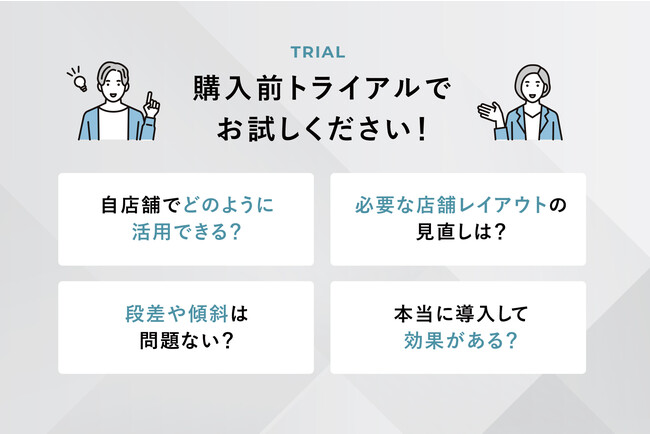 TRIAL

購入前トライアルでお試しください!

自店舗でどのように活用できる?

必要な店舗レイアウトの見直しは?

段差や傾斜は問題ない?

本当に導入して効果がある?